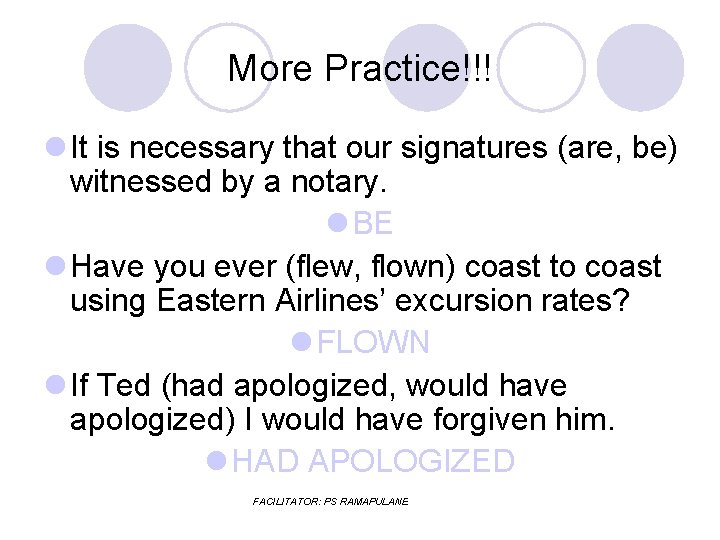 More Practice!!!

It is necessary that our signatures (are, be) witnessed by a notary.

BE

Have you ever (flew, flown) coast to coast using Eastern Airlines' excursion rates?

FLOWN

If Ted (had apologized, would have apologized) I would have forgiven him.

HAD APOLOGIZED

FACILITATOR: PS RAMAPULANE